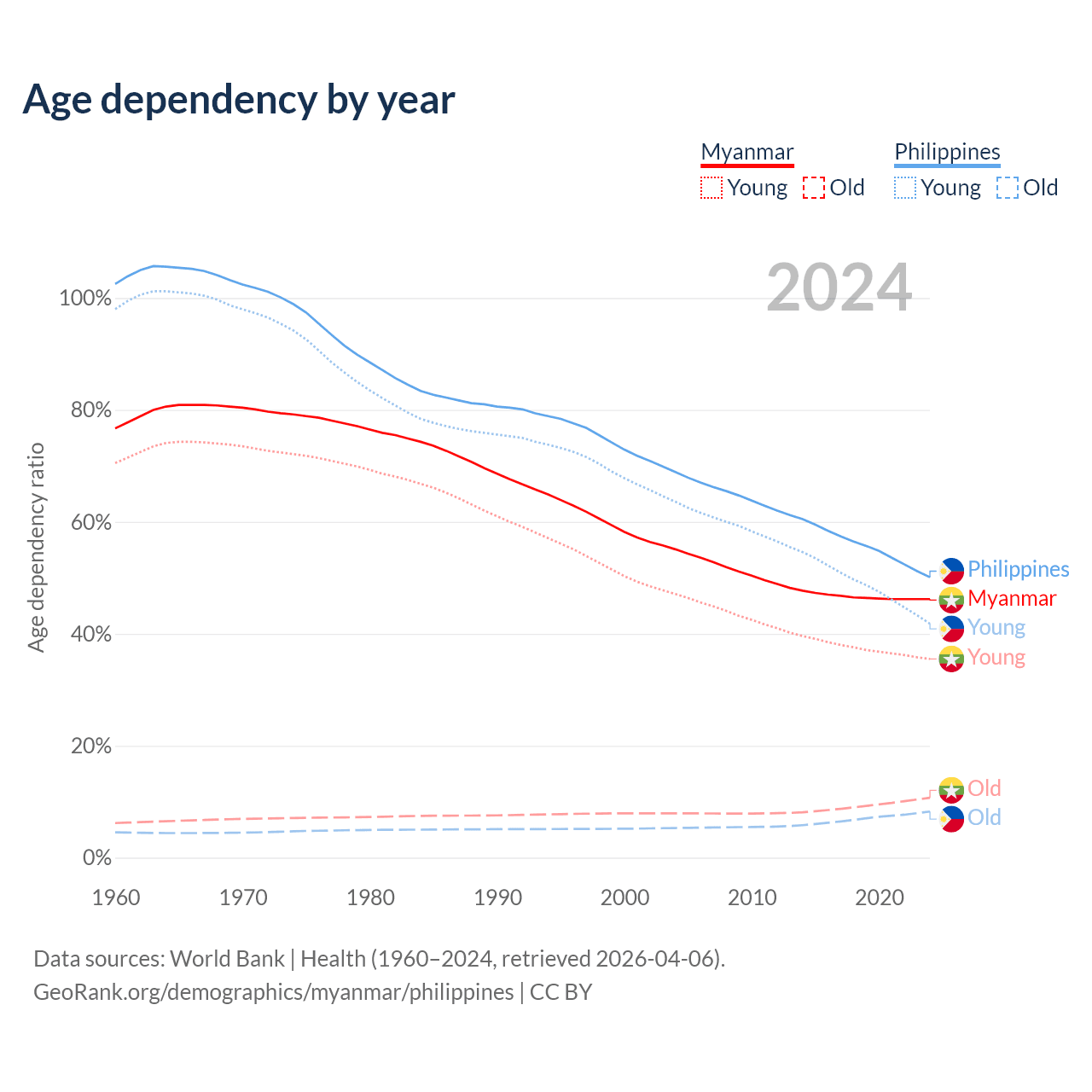 Age dependency by year

Myanmar
Young Old

Philippines
Young Old

2024

Age dependency ratio

100%
80%
60%
40%
20%
0%

Philippines
Myanmar
Young
Young
Old
Old

1960
1970
1980
1990
2000
2010
2020

Data sources: World Bank | Health (1960–2024, retrieved 2026-04-06).
GeoRank.org/demographics/myanmar/philippines | CC BY